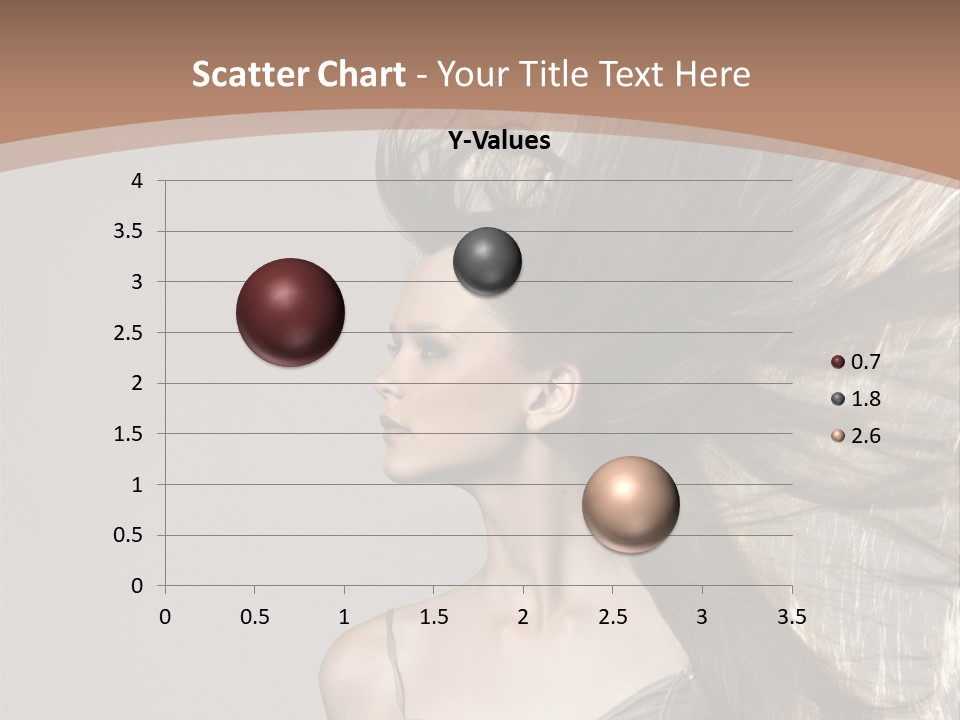 Scatter Chart - Your Title Text Here

Y-Values

4
3.5
3
2.5
2
1.5
1
0.5
0

0 0.5 1 1.5 2 2.5 3 3.5

0.7
1.8
2.6